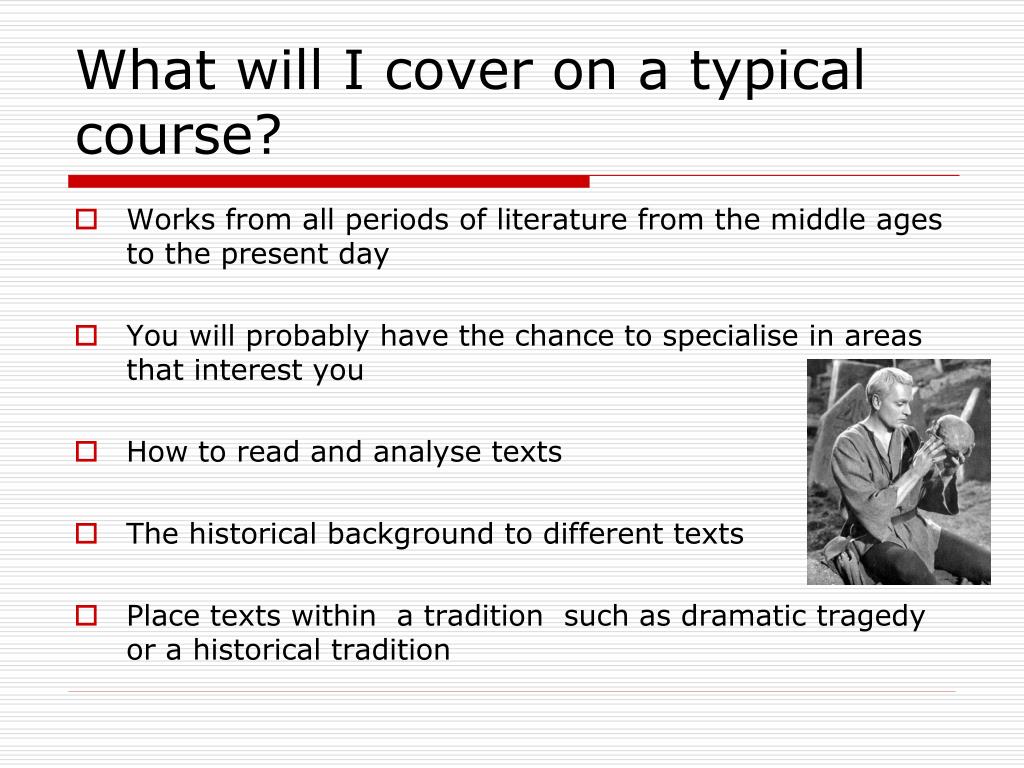 What will I cover on a typical course?

Works from all periods of literature from the middle ages to the present day

You will probably have the chance to specialise in areas that interest you

How to read and analyse texts

The historical background to different texts

Place texts within  a tradition  such as dramatic tragedy or a historical tradition